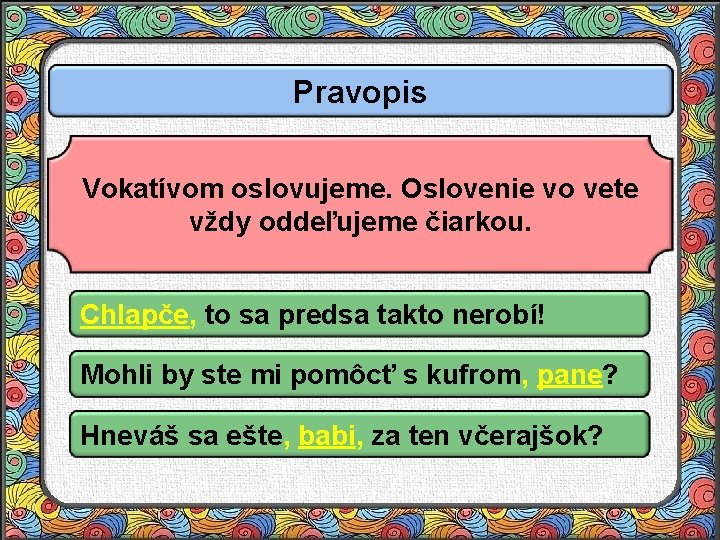 Pravopis

Vokatívom oslovujeme. Oslovenie vo vete vždy oddeľujeme čiarkou.

Chlapče, to sa predsa takto nerobí!

Mohli by ste mi pomôcť s kufrom, pane?

Hneváš sa ešte, babi, za ten včerajšok?